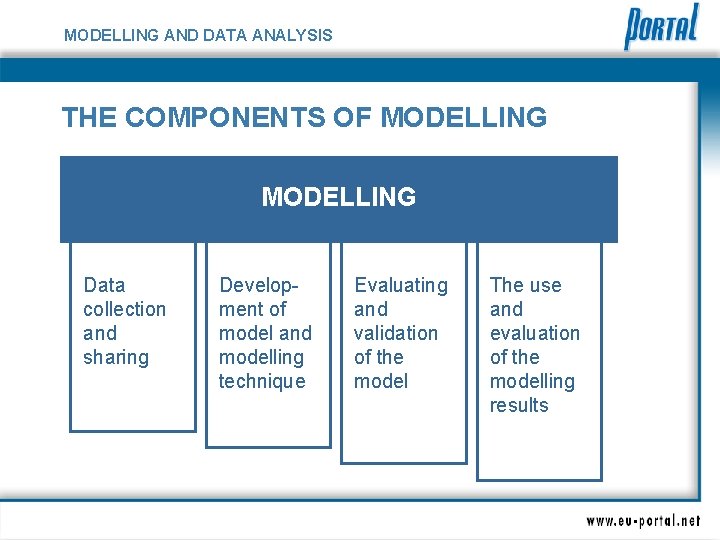 MODELLING AND DATA ANALYSIS

PORTAL

THE COMPONENTS OF MODELLING

MODELLING

Data collection and sharing

Development of model and modelling technique

Evaluating and validation of the model

The use and evaluation of the modelling results

www.eu-portal.net